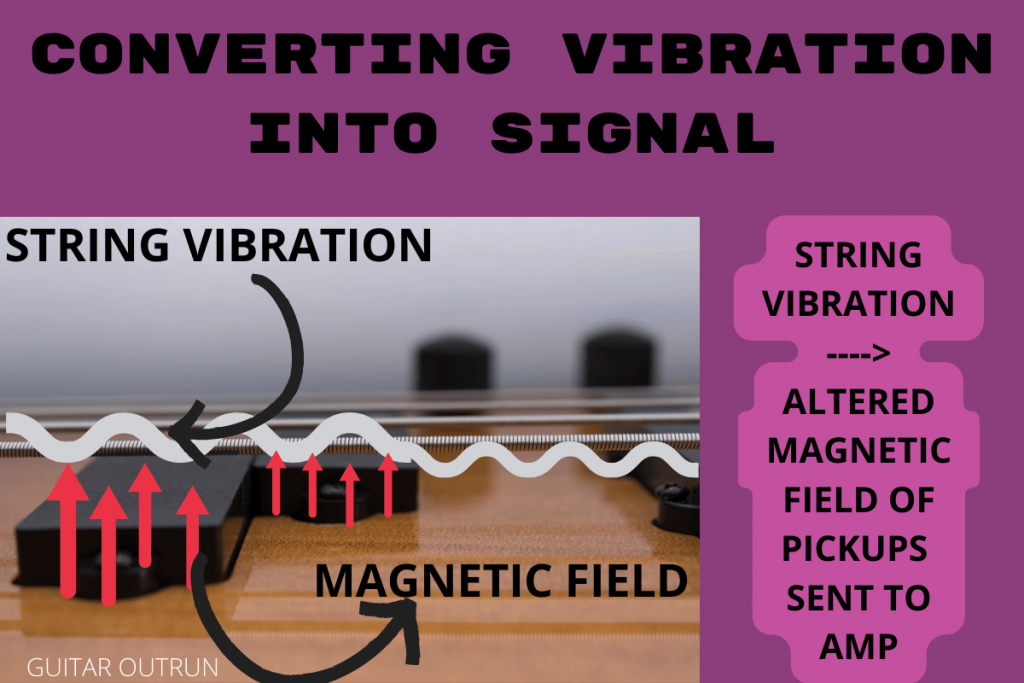 CONVERTING VIBRATION INTO SIGNAL

STRING VIBRATION

MAGNETIC FIELD

GUITAR OUTRUN

STRING VIBRATION ----> ALTERED MAGNETIC FIELD OF PICKUPS SENT TO AMP